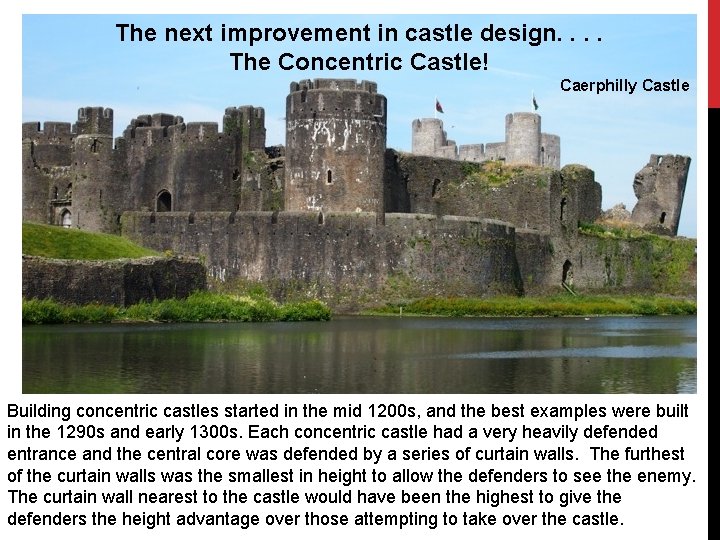 The next improvement in castle design. . . .
The Concentric Castle!

Caerphilly Castle

Building concentric castles started in the mid 1200s, and the best examples were built in the 1290s and early 1300s. Each concentric castle had a very heavily defended entrance and the central core was defended by a series of curtain walls. The furthest of the curtain walls was the smallest in height to allow the defenders to see the enemy. The curtain wall nearest to the castle would have been the highest to give the defenders the height advantage over those attempting to take over the castle.